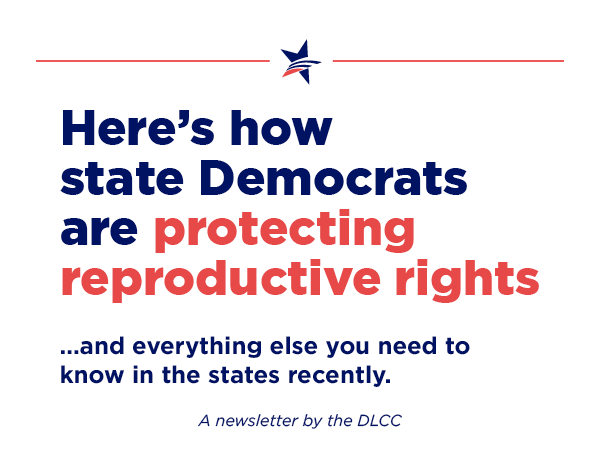 Here's how state Democrats are protecting reproductive rights

...and everything else you need to know in the states recently.

A newsletter by the DLCC